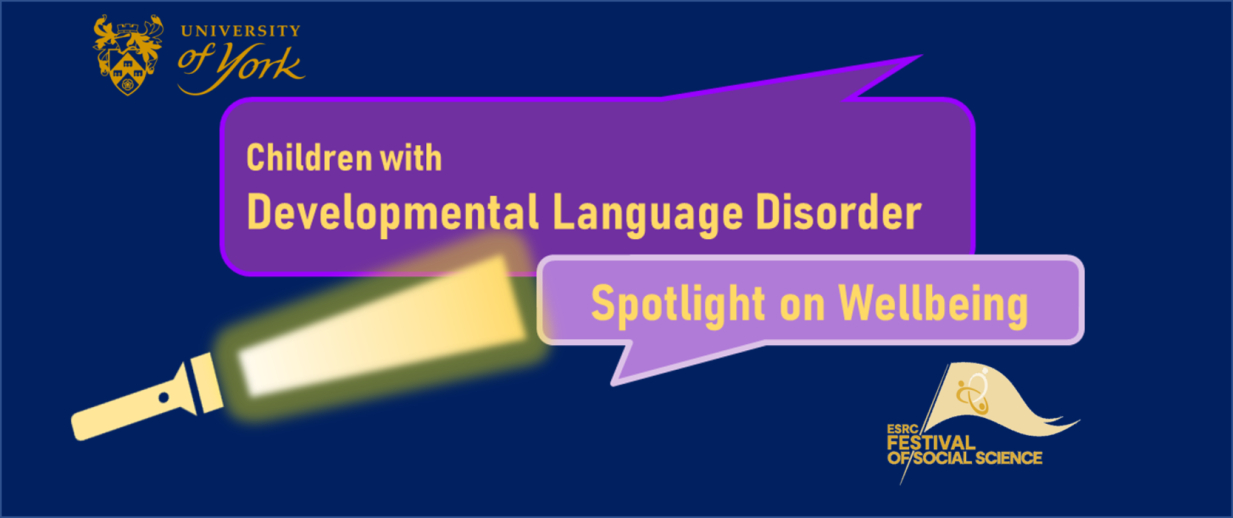 UNIVERSITY of York

Children with
Developmental Language Disorder

Spotlight on Wellbeing

ESRC
FESTIVAL
OF SOCIAL SCIENCE